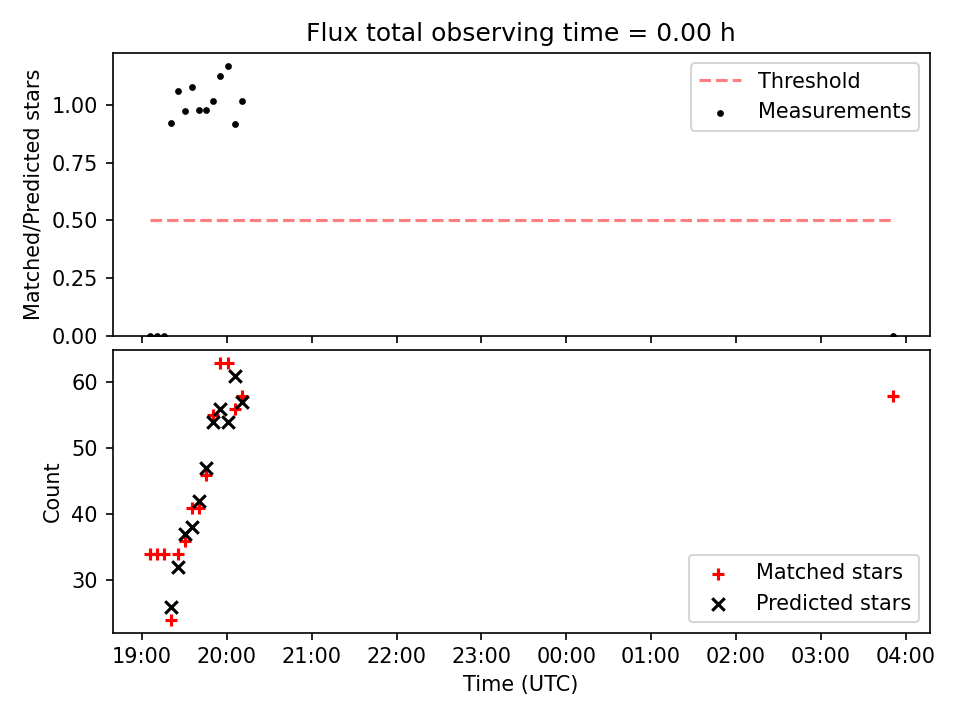 Flux total observing time = 0.00 h

Matched/Predicted stars

1.00
0.75
0.50
0.25
0.00

Threshold
Measurements

Count

60
50
40
30

Matched stars
Predicted stars

19:00 20:00 21:00 22:00 23:00 00:00 01:00 02:00 03:00 04:00
Time (UTC)